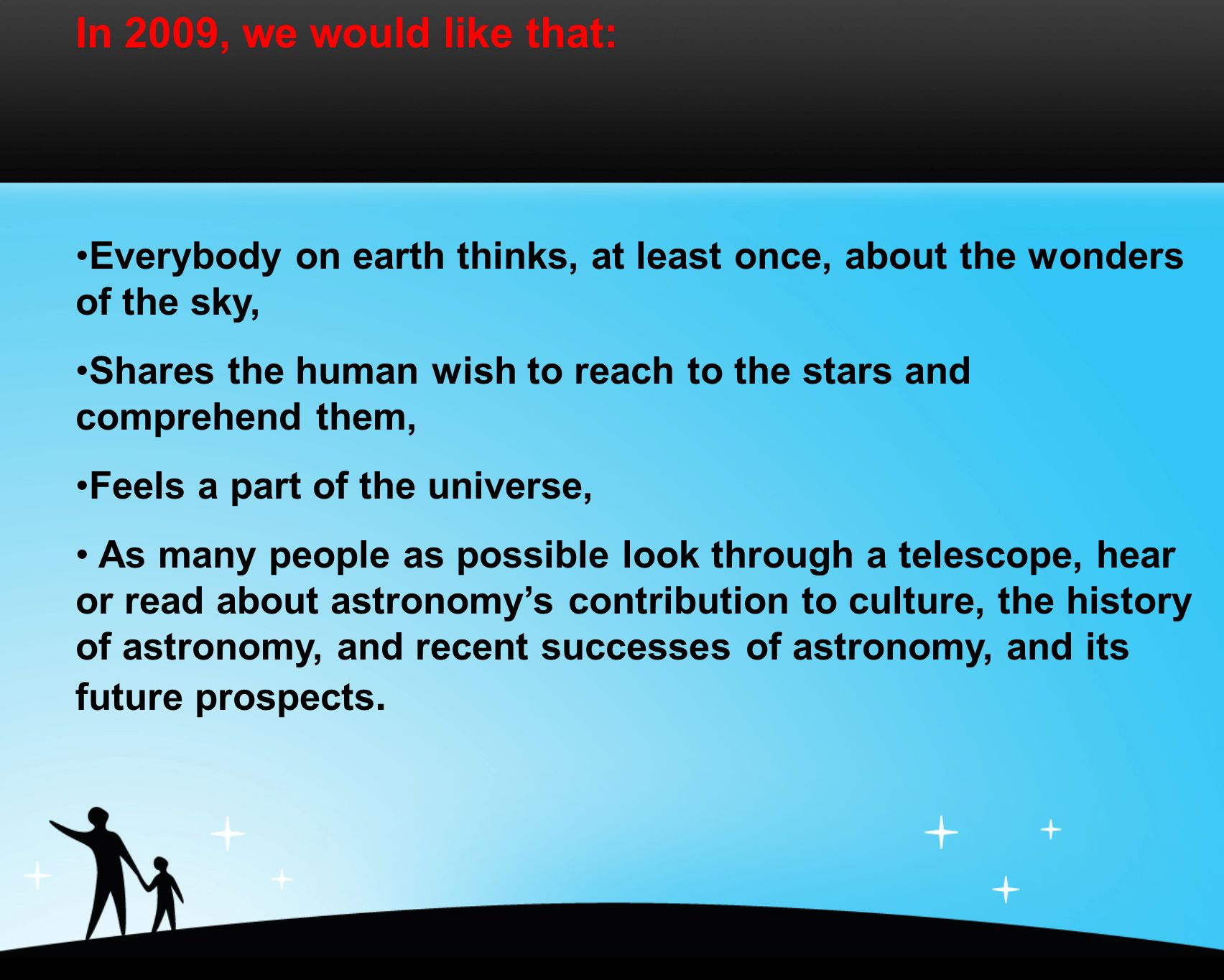 In 2009, we would like that:

•Everybody on earth thinks, at least once, about the wonders of the sky,

•Shares the human wish to reach to the stars and comprehend them,

•Feels a part of the universe,

• As many people as possible look through a telescope, hear or read about astronomy’s contribution to culture, the history of astronomy, and recent successes of astronomy, and its future prospects.